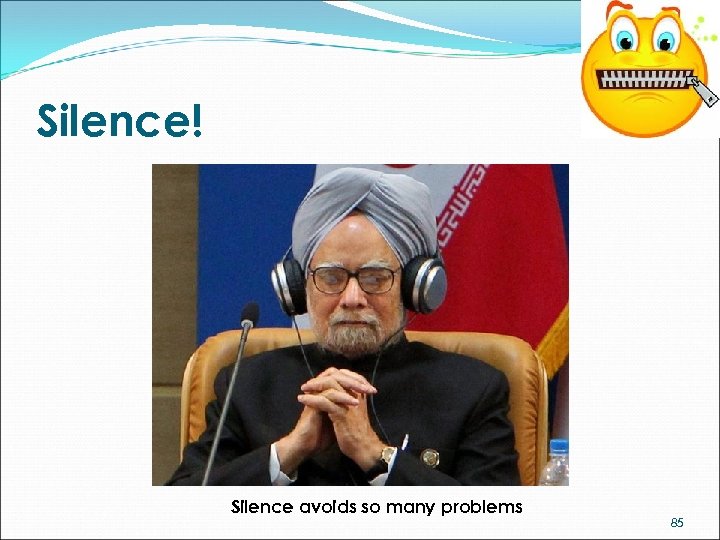 Silence!

Silence avoids so many problems

85